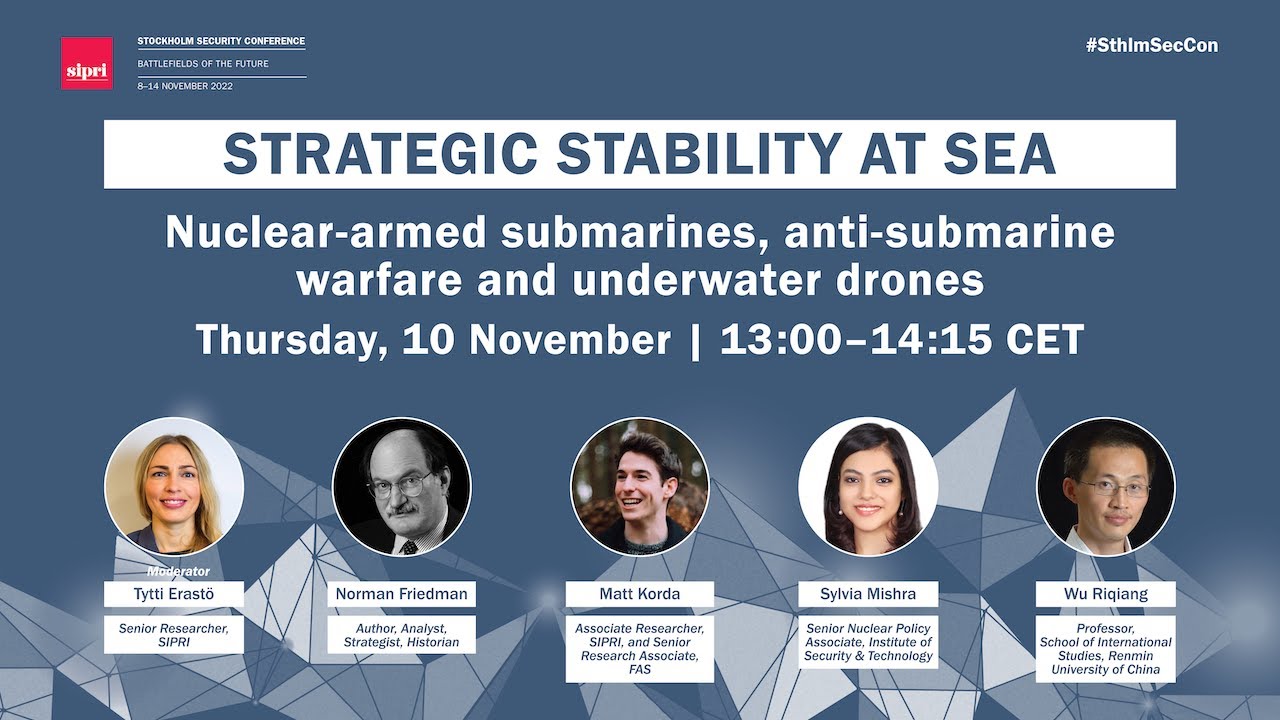 sipri

STOCKHOLM SECURITY CONFERENCE
BATTLEFIELDS OF THE FUTURE
8–14 NOVEMBER 2022

#SthlmSecCon

STRATEGIC STABILITY AT SEA

Nuclear-armed submarines, anti-submarine warfare and underwater drones

Thursday, 10 November | 13:00–14:15 CET

Moderator
Tytti Erastö
Senior Researcher, SIPRI

Norman Friedman
Author, Analyst, Strategist, Historian

Matt Korda
Associate Researcher, SIPRI, and Senior Research Associate, FAS

Sylvia Mishra
Senior Nuclear Policy Associate, Institute of Security & Technology

Wu Riqiang
Professor, School of International Studies, Renmin University of China